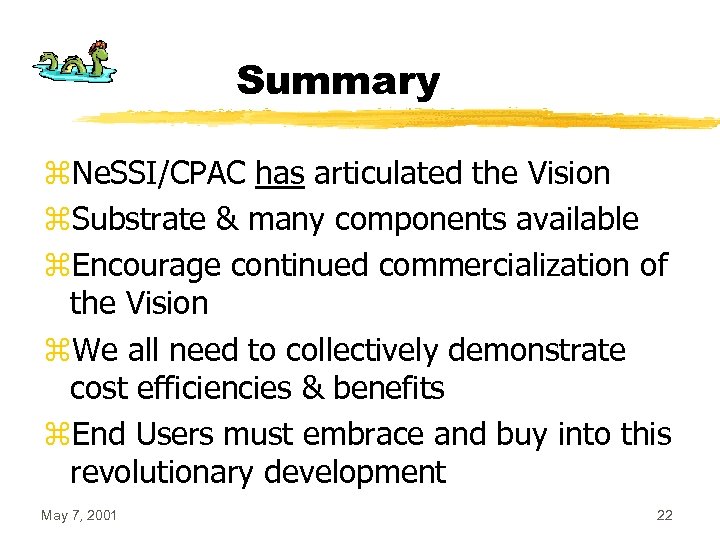 Summary

⌘NeSSI/CPAC has articulated the Vision

⌘Substrate & many components available

⌘Encourage continued commercialization of the Vision

⌘We all need to collectively demonstrate cost efficiencies & benefits

⌘End Users must embrace and buy into this revolutionary development

May 7, 2001

22